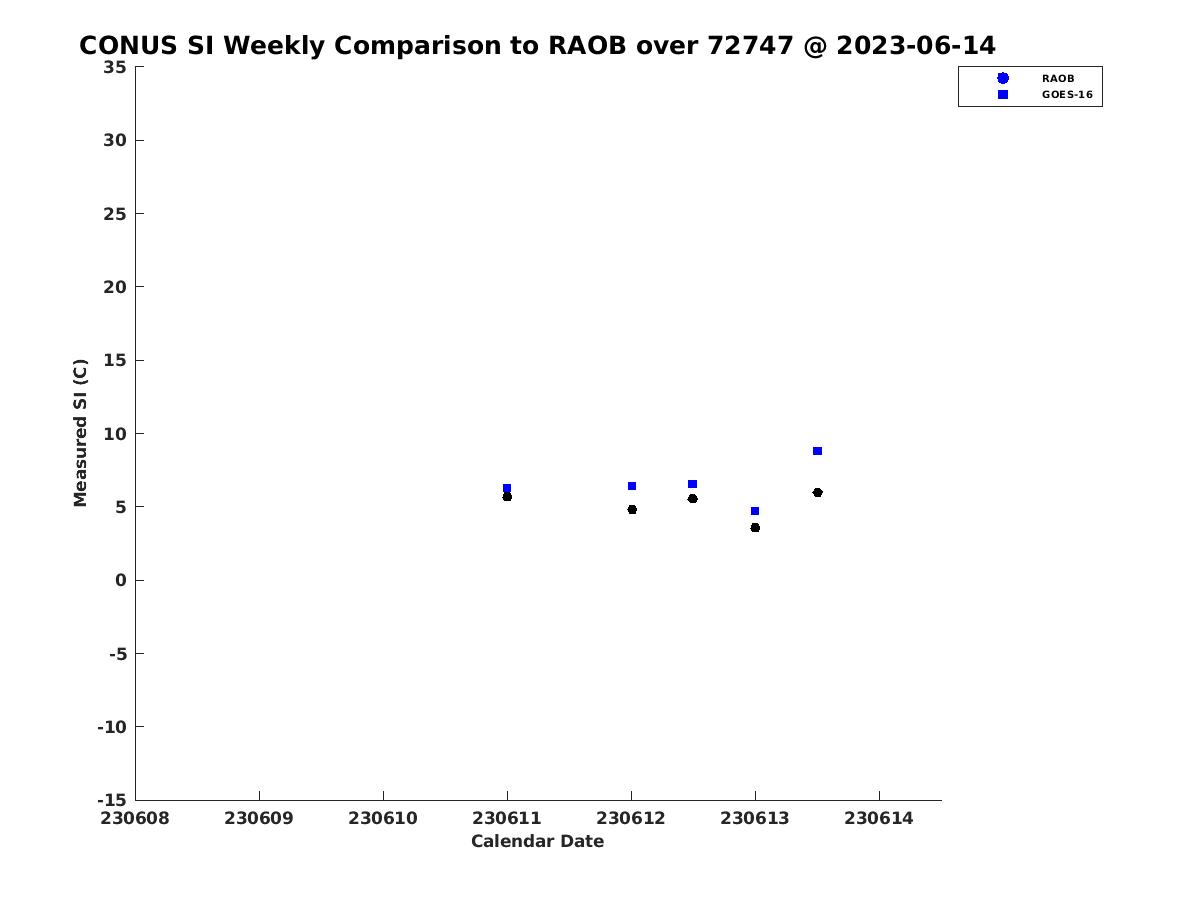 CONUS SI Weekly Comparison to RAOB over 72747 @ 2023-06-14

RAOB
GOES-16

Measured SI (C)

35
30
25
20
15
10
5
0
-5
-10
-15

230608
230609
230610
230611
230612
230613
230614

Calendar Date